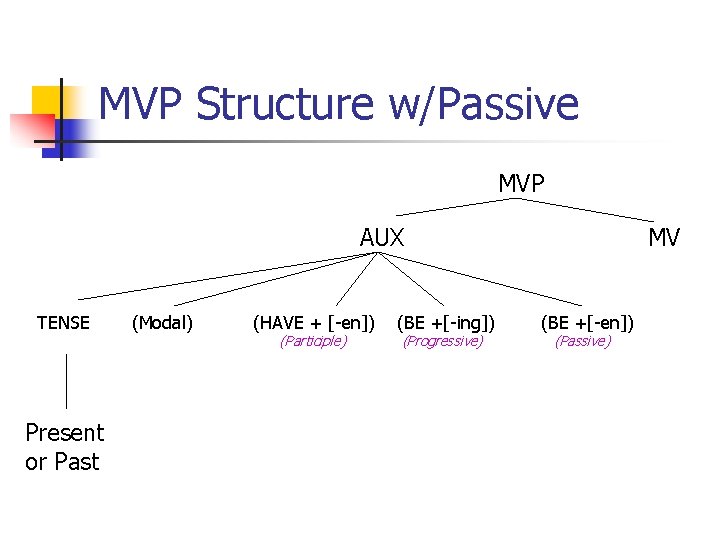 MVP Structure w/Passive

MVP

AUX

MV

TENSE

(Modal)

(HAVE + [-en])
(Participle)

(BE +[-ing])
(Progressive)

(BE +[-en])
(Passive)

Present or Past